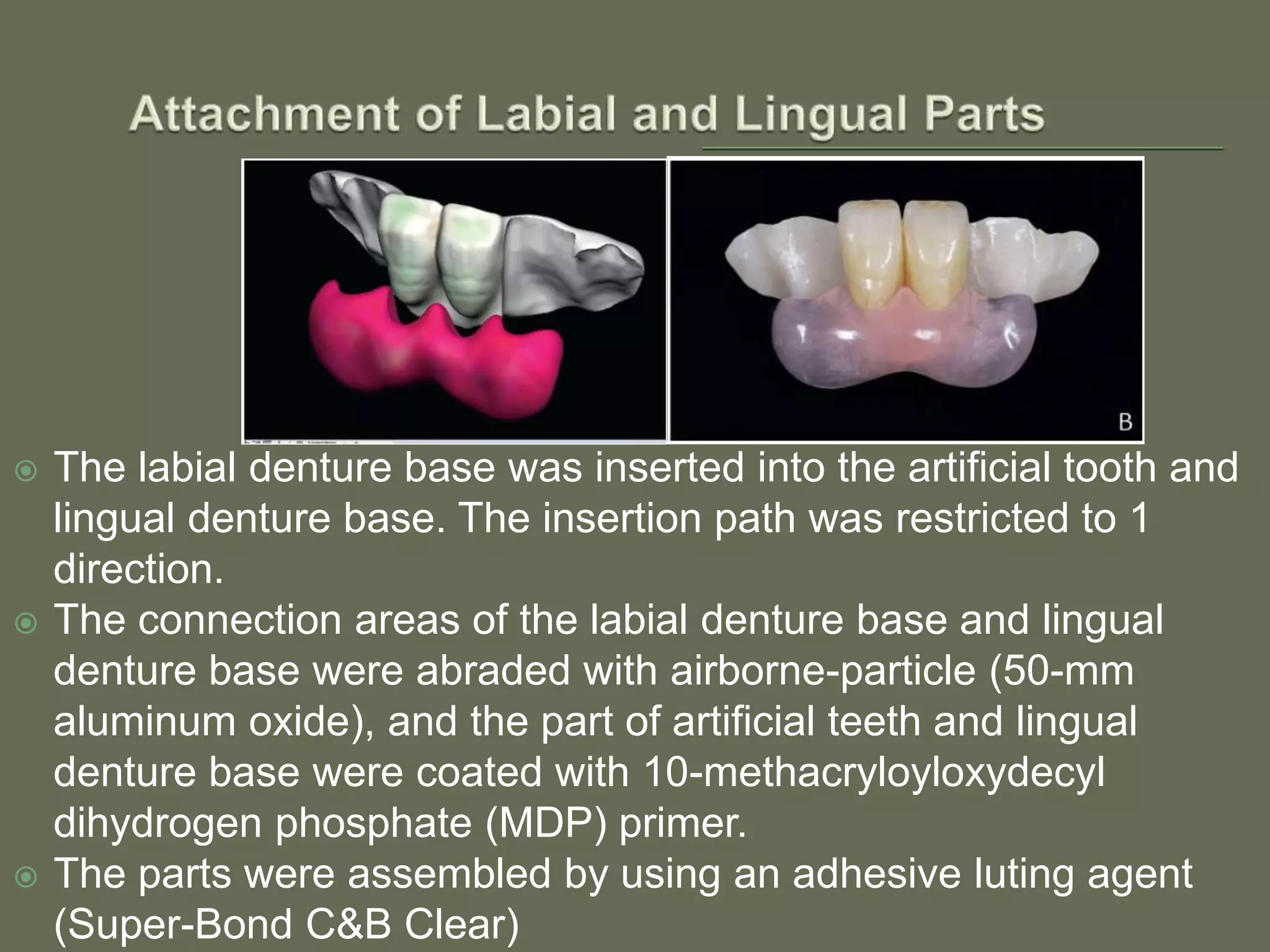 Attachment of Labial and Lingual Parts

B

The labial denture base was inserted into the artificial tooth and lingual denture base. The insertion path was restricted to 1 direction.

The connection areas of the labial denture base and lingual denture base were abraded with airborne-particle (50-mm aluminum oxide), and the part of artificial teeth and lingual denture base were coated with 10-methacryloyloxydecyl dihydrogen phosphate (MDP) primer.

The parts were assembled by using an adhesive luting agent (Super-Bond C&B Clear)